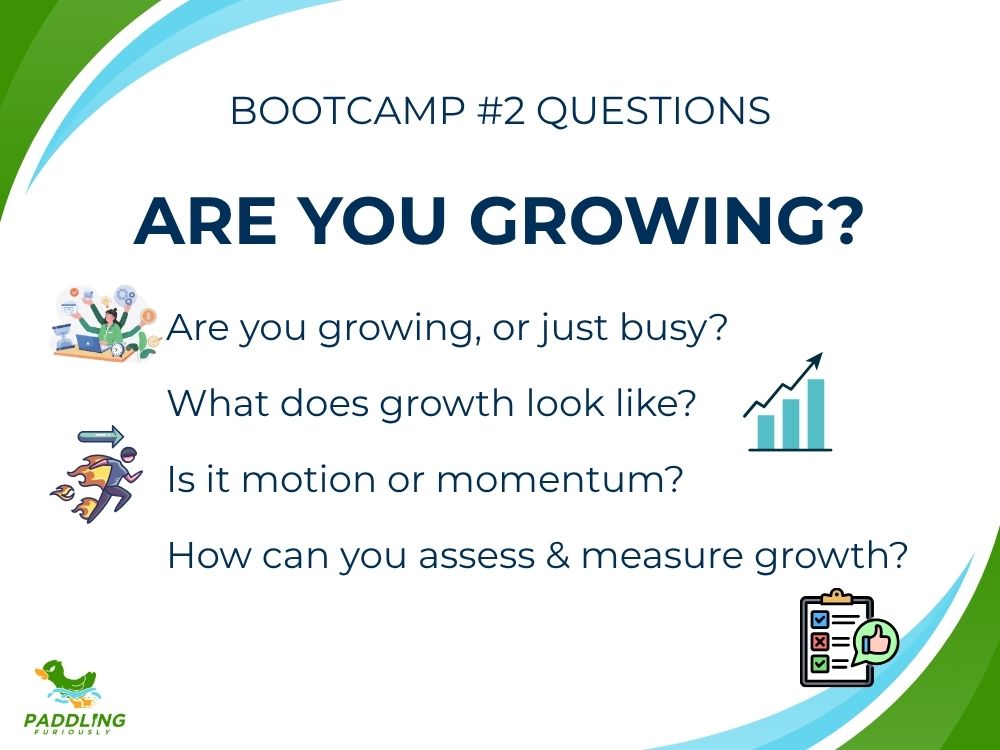 BOOTCAMP #2 QUESTIONS

ARE YOU GROWING?

Are you growing, or just busy?

What does growth look like?

Is it motion or momentum?

How can you assess & measure growth?

PADDLING
FURIOUSLY